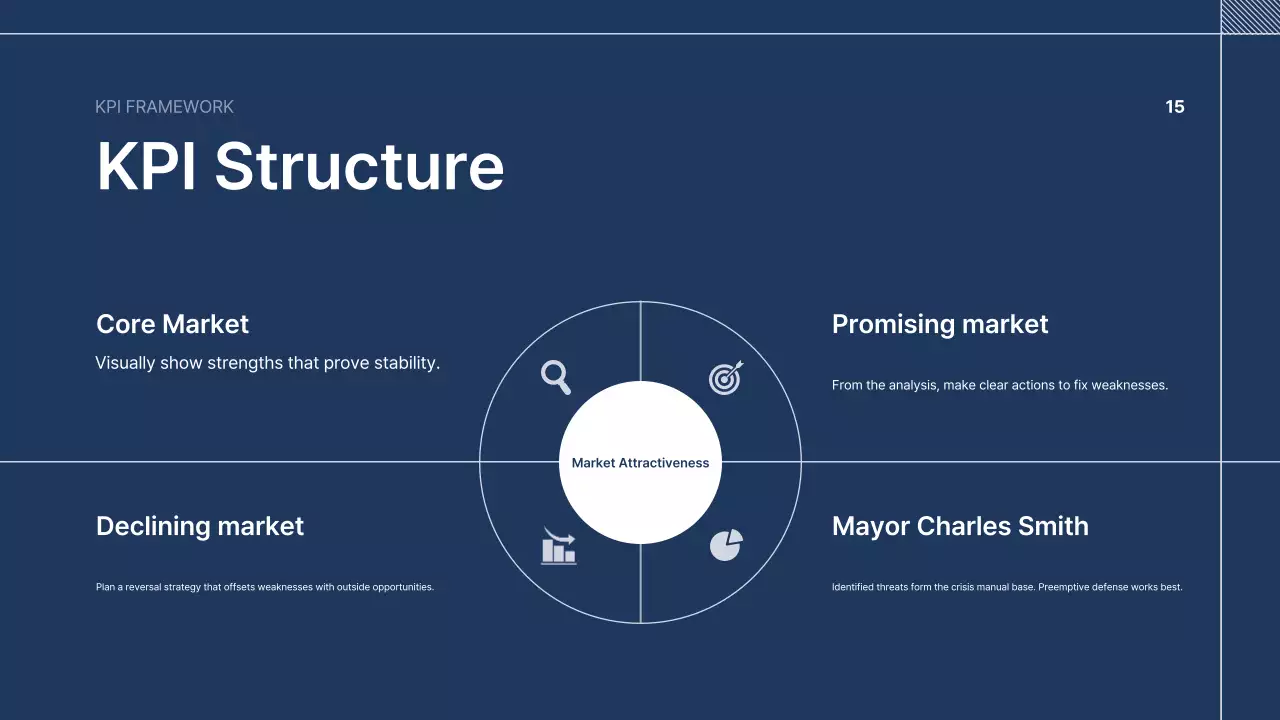 KPI FRAMEWORK

15

KPI Structure

Core Market

Visually show strengths that prove stability.

Promising market

From the analysis, make clear actions to fix weaknesses.

Market Attractiveness

Declining market

Plan a reversal strategy that offsets weaknesses with outside opportunities.

Mayor Charles Smith

Identified threats form the crisis manual base. Preemptive defense works best.